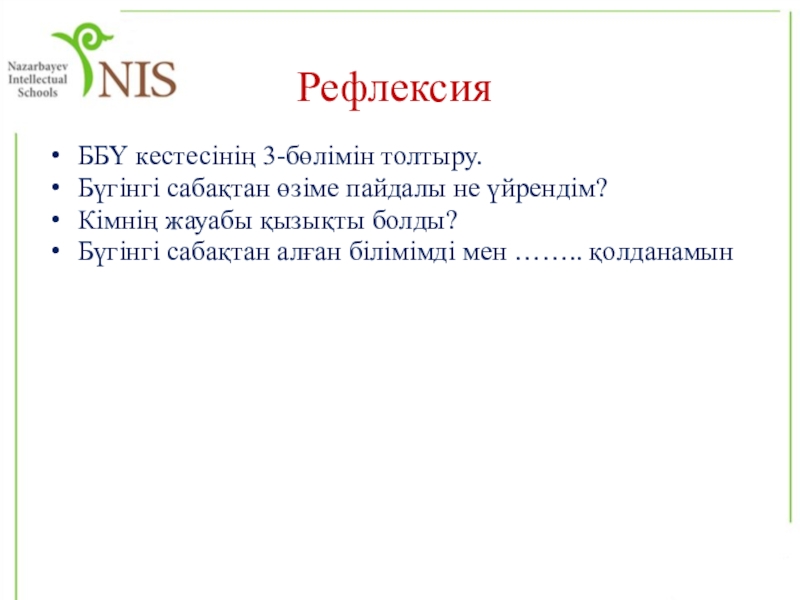 Nazarbayev Intellectual Schools
NIS

Рефлексия

• ББҮ кестесінің 3-бөлімін толтыру.
• Бүгінгі сабақтан өзіме пайдалы не үйрендім?
• Кімнің жауабы қызықты болды?
• Бүгінгі сабақтан алған білімімді мен …….. қолданамын